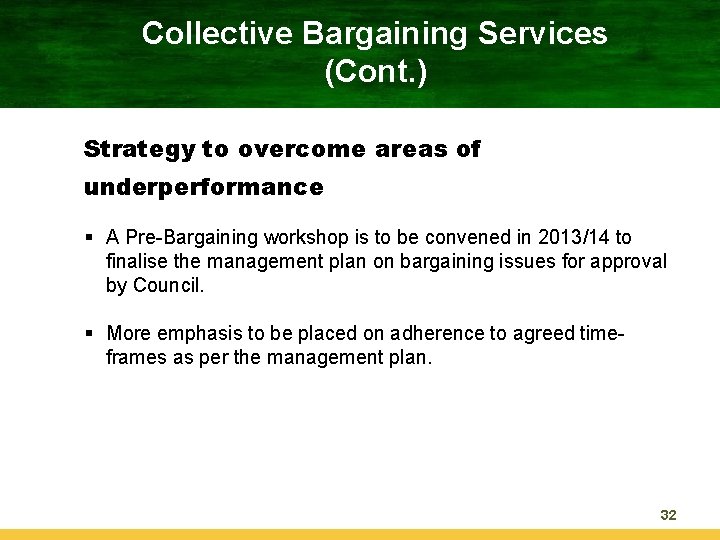 Collective Bargaining Services (Cont.)

Strategy to overcome areas of underperformance

▪ A Pre-Bargaining workshop is to be convened in 2013/14 to finalise the management plan on bargaining issues for approval by Council.

▪ More emphasis to be placed on adherence to agreed time-frames as per the management plan.

32